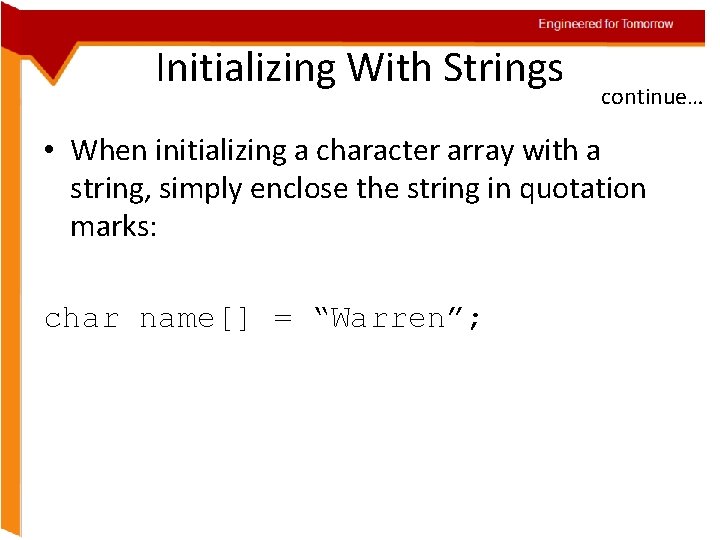 Engineered for Tomorrow

Initializing With Strings

continue…

• When initializing a character array with a string, simply enclose the string in quotation marks:

char name[] = “Warren”;